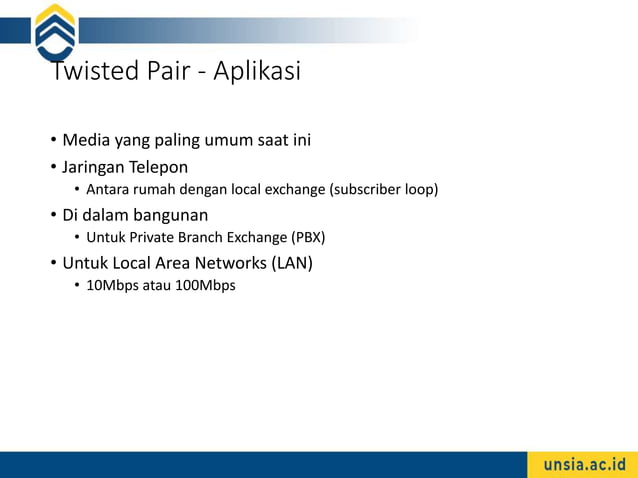 Twisted Pair - Aplikasi

• Media yang paling umum saat ini
• Jaringan Telepon
  • Antara rumah dengan local exchange (subscriber loop)
• Di dalam bangunan
  • Untuk Private Branch Exchange (PBX)
• Untuk Local Area Networks (LAN)
  • 10Mbps atau 100Mbps

unsia.ac.id